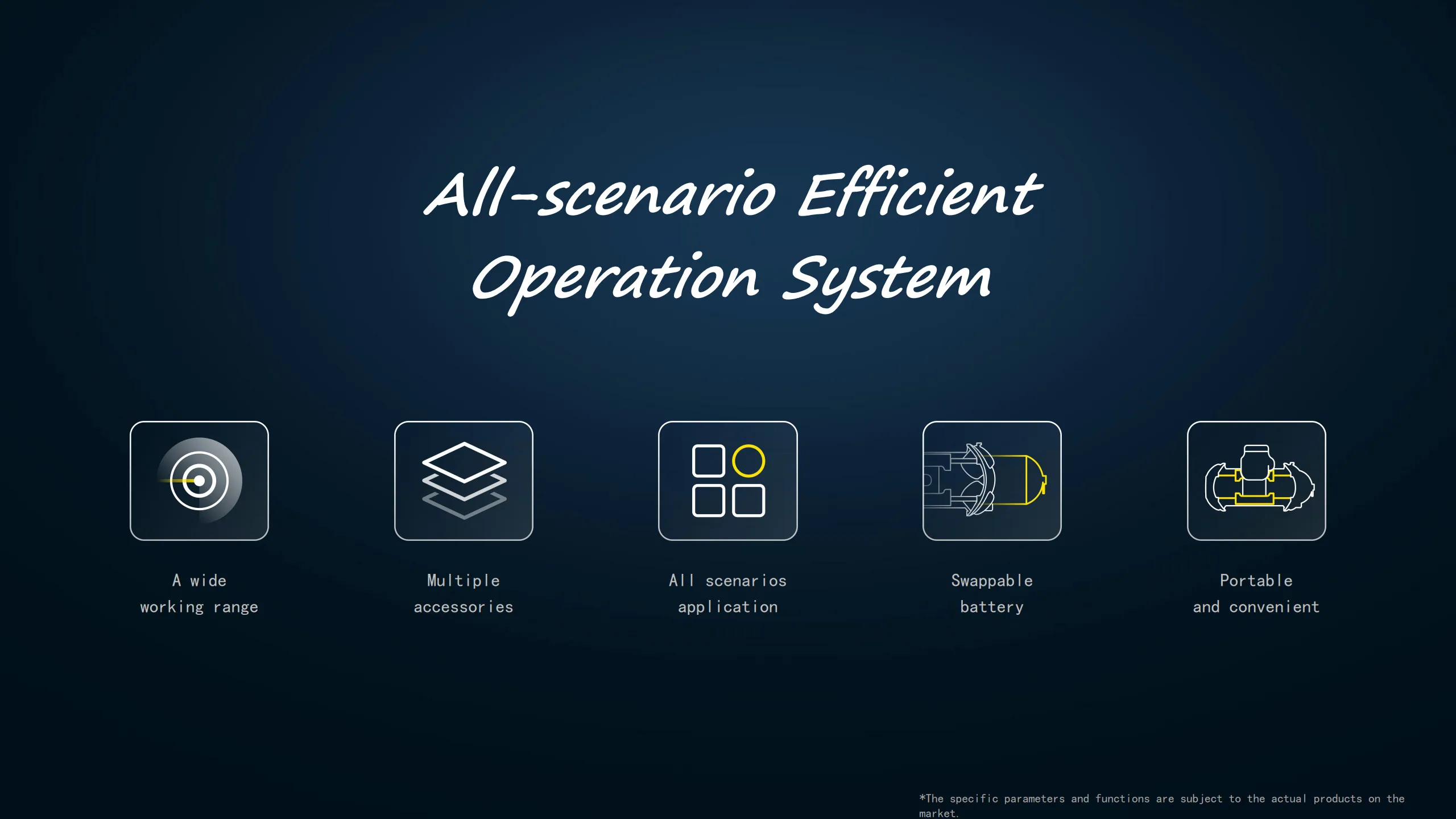 All-scenario Efficient Operation System

A wide working range

Multiple accessories

All scenarios application

Swappable battery

Portable and convenient

*The specific parameters and functions are subject to the actual products on the market.